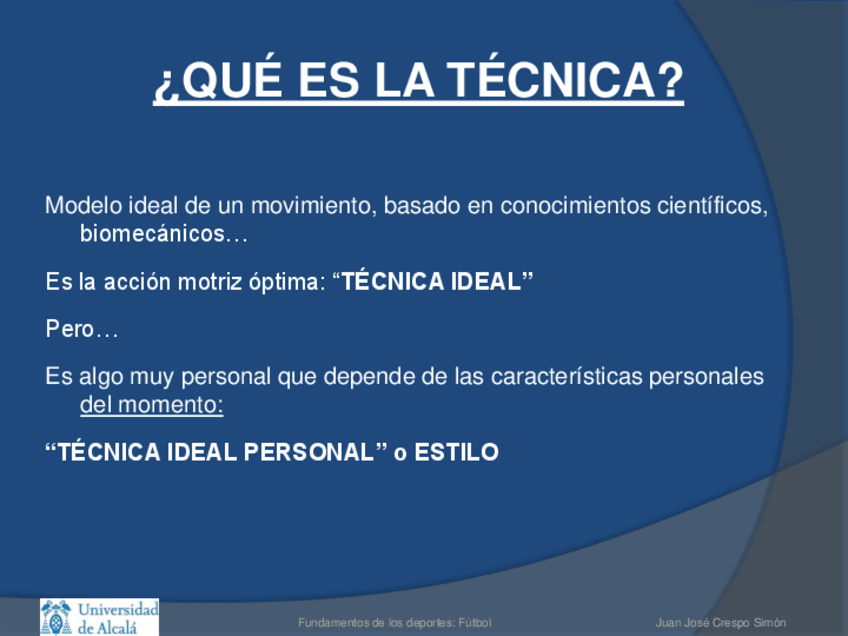 ¿QUÉ ES LA TÉCNICA?

Modelo ideal de un movimiento, basado en conocimientos científicos, biomecánicos…

Es la acción motriz óptima: “TÉCNICA IDEAL”

Pero…

Es algo muy personal que depende de las características personales del momento:

“TÉCNICA IDEAL PERSONAL” o ESTILO

Universidad de Alcalá

Fundamentos de los deportes: Fútbol

Juan José Crespo Simón